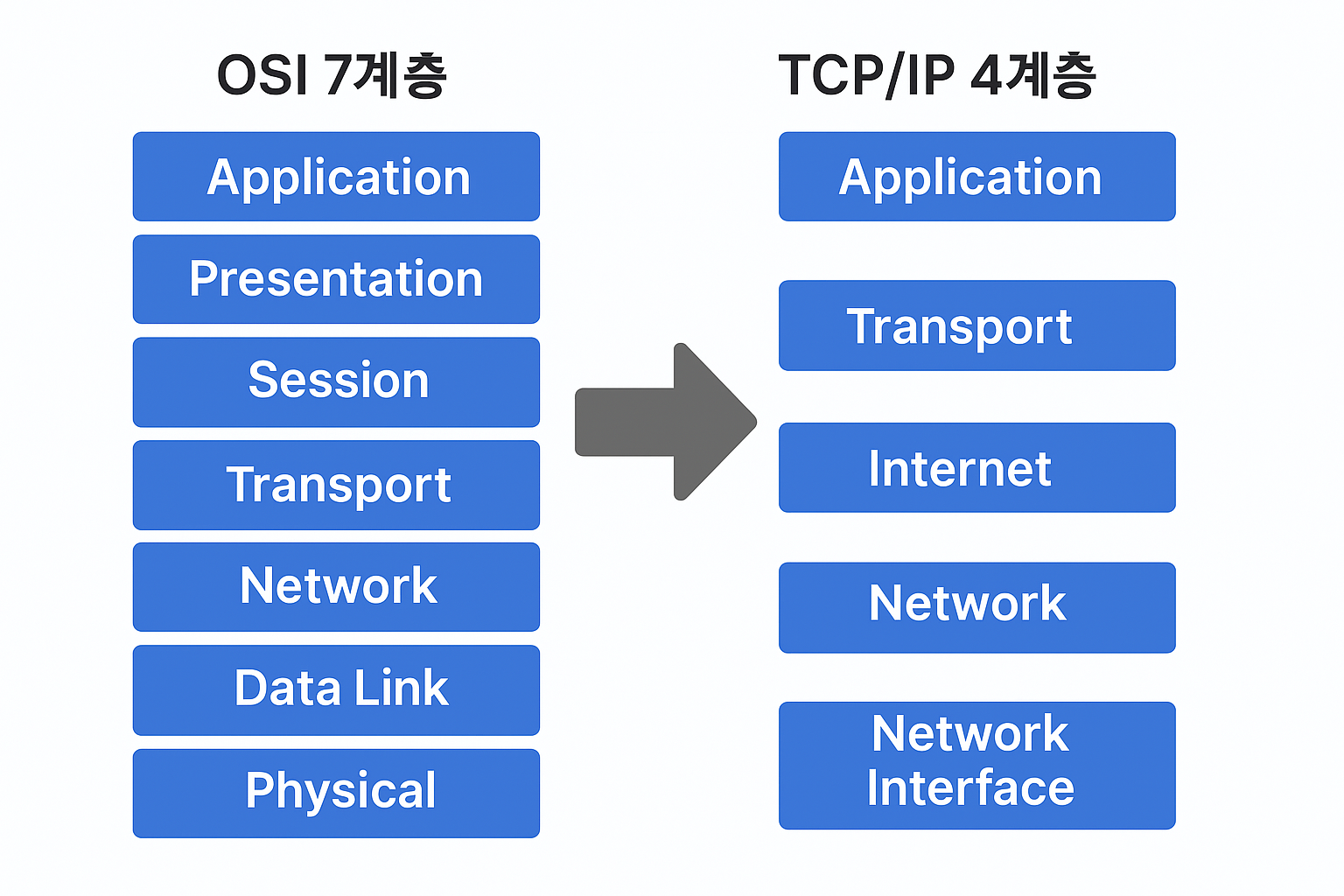 OSI 7계층

Application

Presentation

Session

Transport

Network

Data Link

Physical

TCP/IP 4계층

Application

Transport

Internet

Network

Network Interface